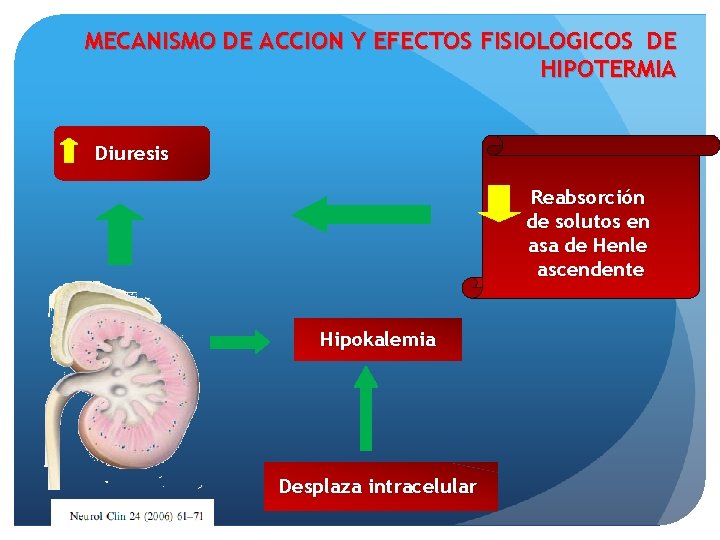 MECANISMO DE ACCION Y EFECTOS FISIOLOGICOS DE HIPOTERMIA

Diuresis

Reabsorción de solutos en asa de Henle ascendente

Hipokalemia

Desplaza intracelular

Neurol Clin 24 (2006) 61–71